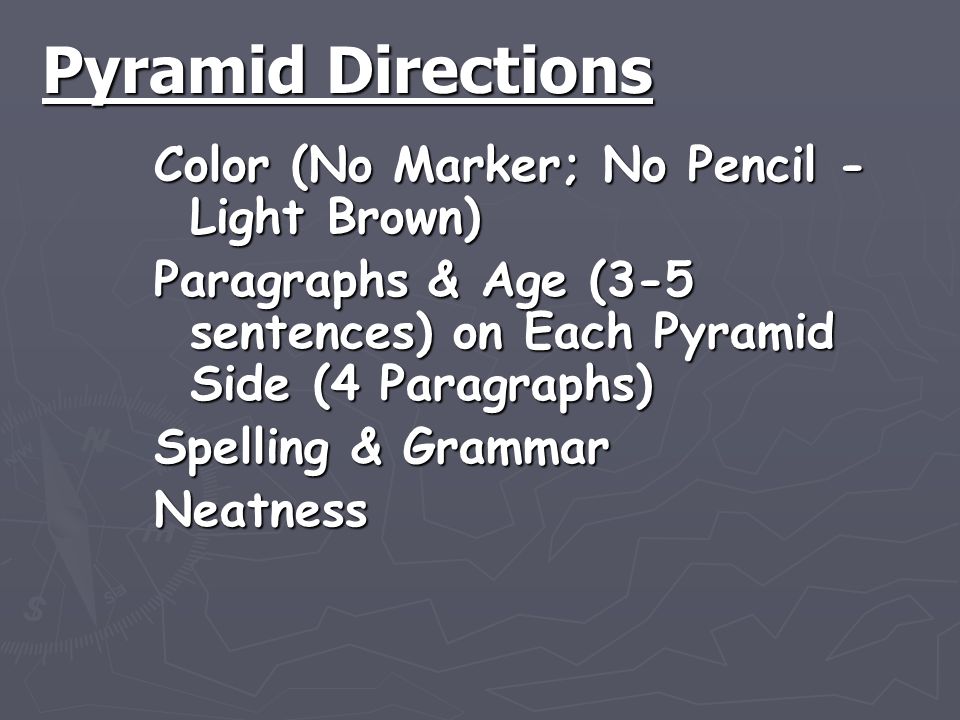 Pyramid Directions

Color (No Marker; No Pencil - Light Brown)

Paragraphs & Age (3-5 sentences) on Each Pyramid Side (4 Paragraphs)

Spelling & Grammar

Neatness